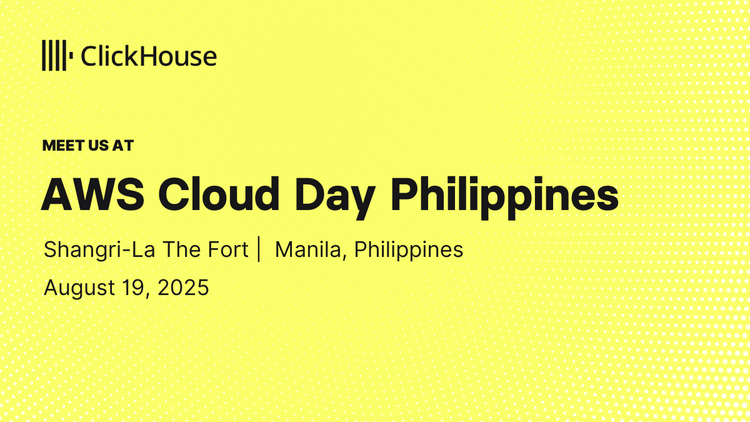 ClickHouse

MEET US AT

AWS Cloud Day Philippines

Shangri-La The Fort | Manila, Philippines

August 19, 2025